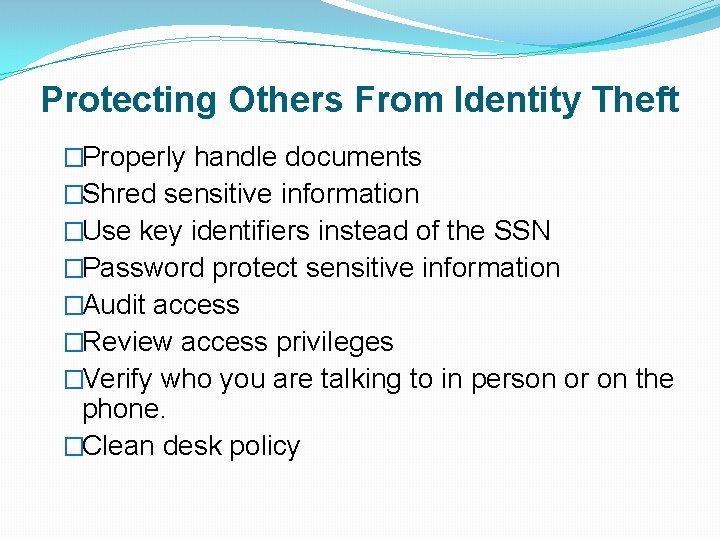 Protecting Others From Identity Theft

□Properly handle documents
□Shred sensitive information
□Use key identifiers instead of the SSN
□Password protect sensitive information
□Audit access
□Review access privileges
□Verify who you are talking to in person or on the phone.
□Clean desk policy